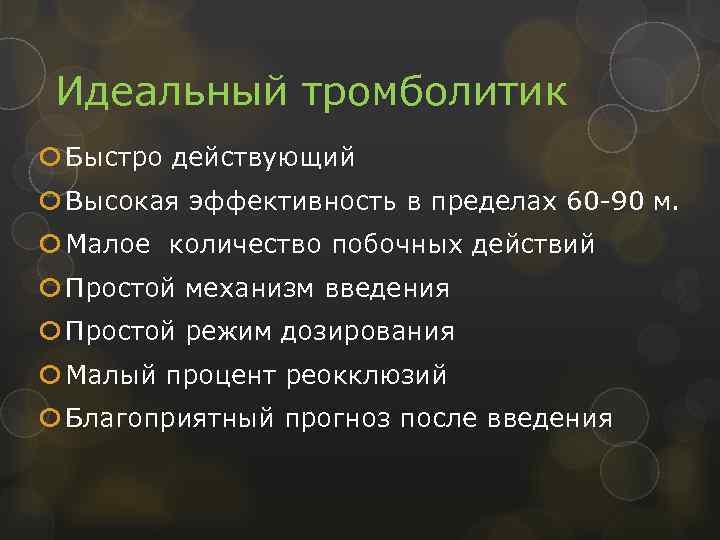 Идеальный тромболитик

Быстро действующий
Высокая эффективность в пределах 60-90 м.
Малое  количество побочных действий
Простой механизм введения
Простой режим дозирования
Малый процент реокклюзий
Благоприятный прогноз после введения